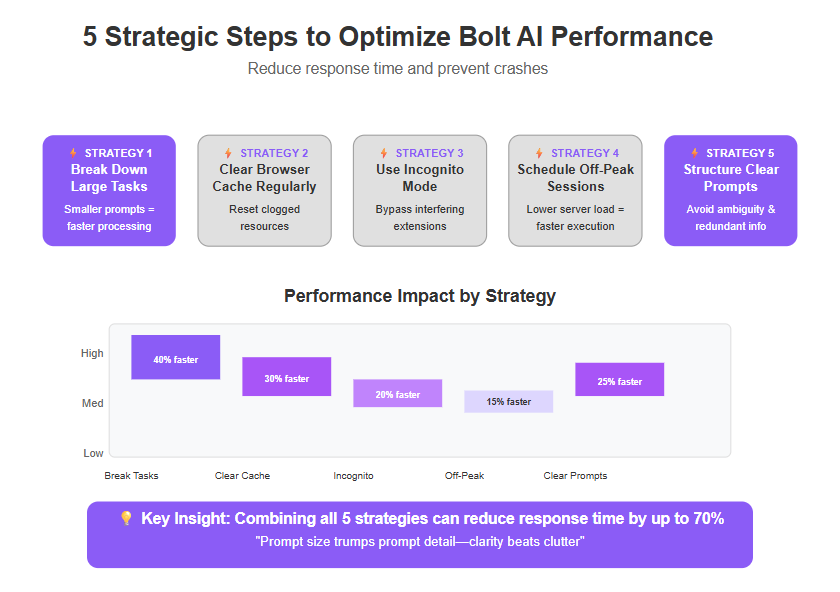 5 Strategic Steps to Optimize Bolt AI Performance

Reduce response time and prevent crashes

⚡ STRATEGY 1
Break Down Large Tasks
Smaller prompts = faster processing

⚡ STRATEGY 2
Clear Browser Cache Regularly
Reset clogged resources

⚡ STRATEGY 3
Use Incognito Mode
Bypass interfering extensions

⚡ STRATEGY 4
Schedule Off-Peak Sessions
Lower server load = faster execution

⚡ STRATEGY 5
Structure Clear Prompts
Avoid ambiguity & redundant info

Performance Impact by Strategy

High
Med
Low

40% faster
30% faster
20% faster
15% faster
25% faster

Break Tasks
Clear Cache
Incognito
Off-Peak
Clear Prompts

💡 Key Insight: Combining all 5 strategies can reduce response time by up to 70%
"Prompt size trumps prompt detail—clarity beats clutter"